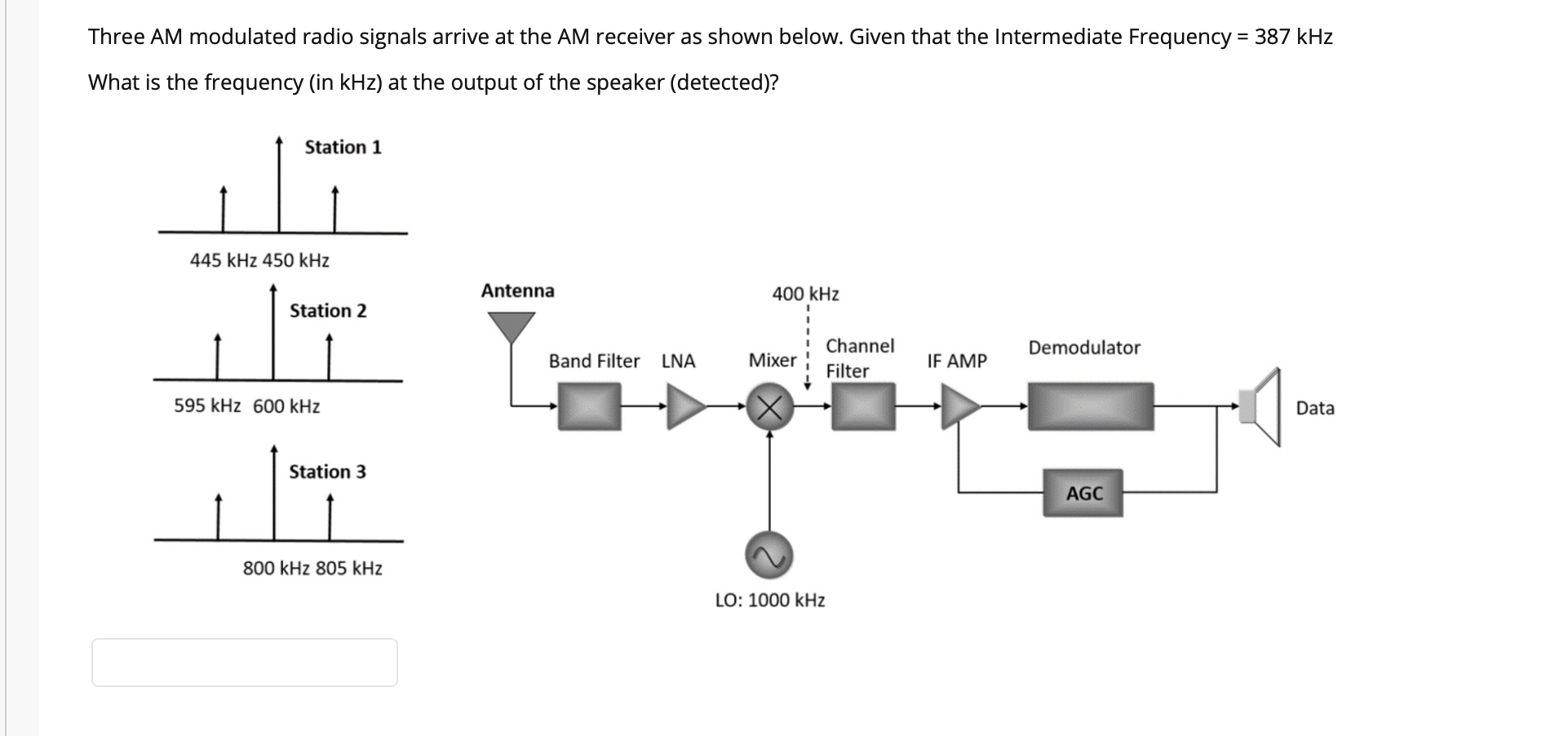 Three AM modulated radio signals arrive at the AM receiver as shown below. Given that the Intermediate Frequency = 387 kHz

What is the frequency (in kHz) at the output of the speaker (detected)?

Station 1

445 kHz 450 kHz

Station 2

595 kHz 600 kHz

Station 3

800 kHz 805 kHz

Antenna

400 kHz

Band Filter LNA

Mixer

Channel Filter

IF AMP

Demodulator

Data

AGC

LO: 1000 kHz